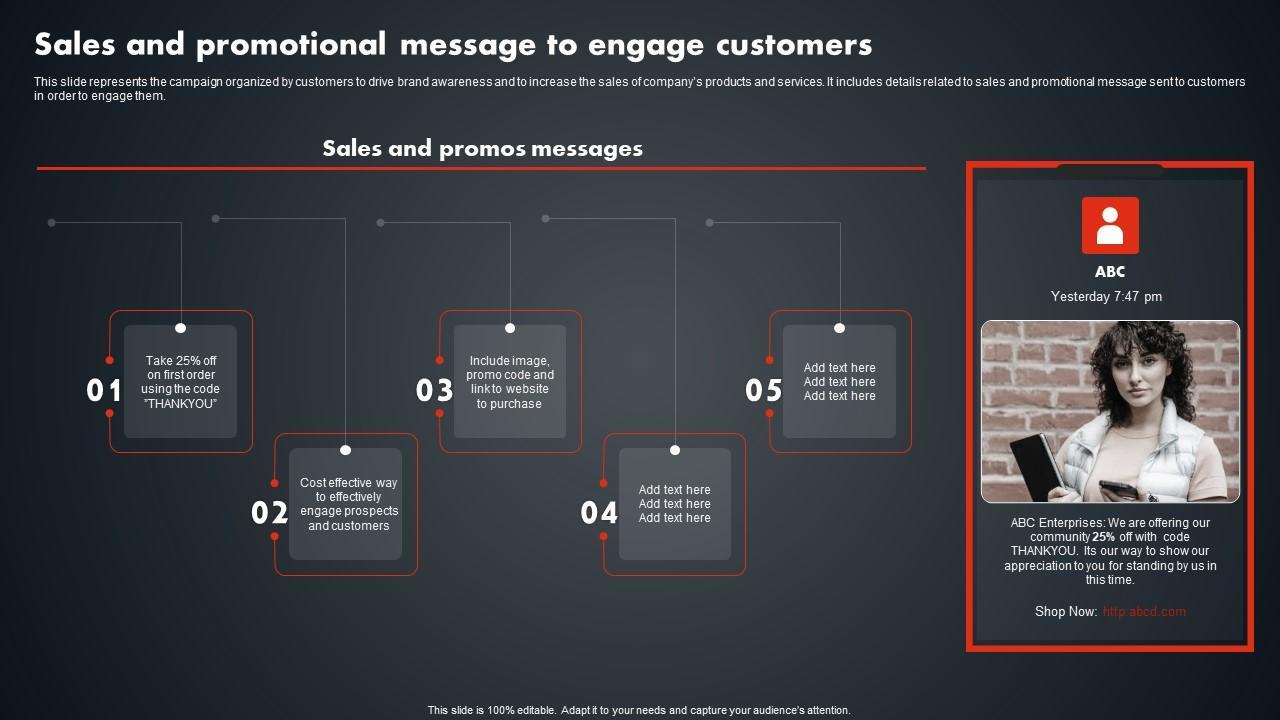 Sales and promotional message to engage customers

This slide represents the campaign organized by customers to drive brand awareness and to increase the sales of company's products and services. It includes details related to sales and promotional message sent to customers in order to engage them.

Sales and promos messages

01
Take 25% off on first order using the code "THANKYOU"

02
Cost effective way to effectively engage prospects and customers

03
Include image, promo code and link to website to purchase

04
Add text here
Add text here
Add text here

05
Add text here
Add text here
Add text here

ABC
Yesterday 7:47 pm

ABC Enterprises: We are offering our community 25% off with code THANKYOU. Its our way to show our appreciation to you for standing by us in this time.

Shop Now: http.abcd.com

This slide is 100% editable. Adapt it to your needs and capture your audience's attention.